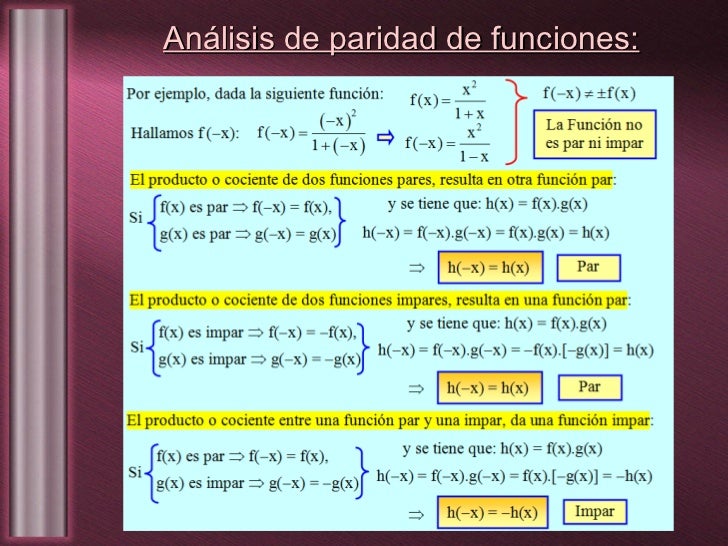 Análisis de paridad de funciones:

Por ejemplo, dada la siguiente función: $f(x) = \frac{x^2}{1+x}$

Hallamos $f(-x)$: $f(-x) = \frac{(-x)^2}{1+(-x)}$ $\Rightarrow$ $f(-x) = \frac{x^2}{1-x}$

$f(-x) \neq \pm f(x)$

La Función no es par ni impar

El producto o cociente de dos funciones pares, resulta en otra función par:

Si $\begin{cases} f(x) \text{ es par} \Rightarrow f(-x) = f(x), \\ g(x) \text{ es par} \Rightarrow g(-x) = g(x) \end{cases}$ y se tiene que: $h(x) = f(x).g(x)$

$h(-x) = f(-x).g(-x) = f(x).g(x) = h(x)$

$\Rightarrow$ $h(-x) = h(x)$ Par

El producto o cociente de dos funciones impares, resulta en una función par:

Si $\begin{cases} f(x) \text{ es impar} \Rightarrow f(-x) = -f(x), \\ g(x) \text{ es impar} \Rightarrow g(-x) = -g(x) \end{cases}$ y se tiene que: $h(x) = f(x).g(x)$

$h(-x) = f(-x).g(-x) = -f(x).[-g(x)] = h(x)$

$\Rightarrow$ $h(-x) = h(x)$ Par

El producto o cociente entre una función par y una impar, da una función impar:

Si $\begin{cases} f(x) \text{ es par} \Rightarrow f(-x) = f(x), \\ g(x) \text{ es impar} \Rightarrow g(-x) = -g(x) \end{cases}$ y se tiene que: $h(x) = f(x).g(x)$

$h(-x) = f(-x).g(-x) = f(x).[-g(x)] = -h(x)$

$\Rightarrow$ $h(-x) = -h(x)$ Impar